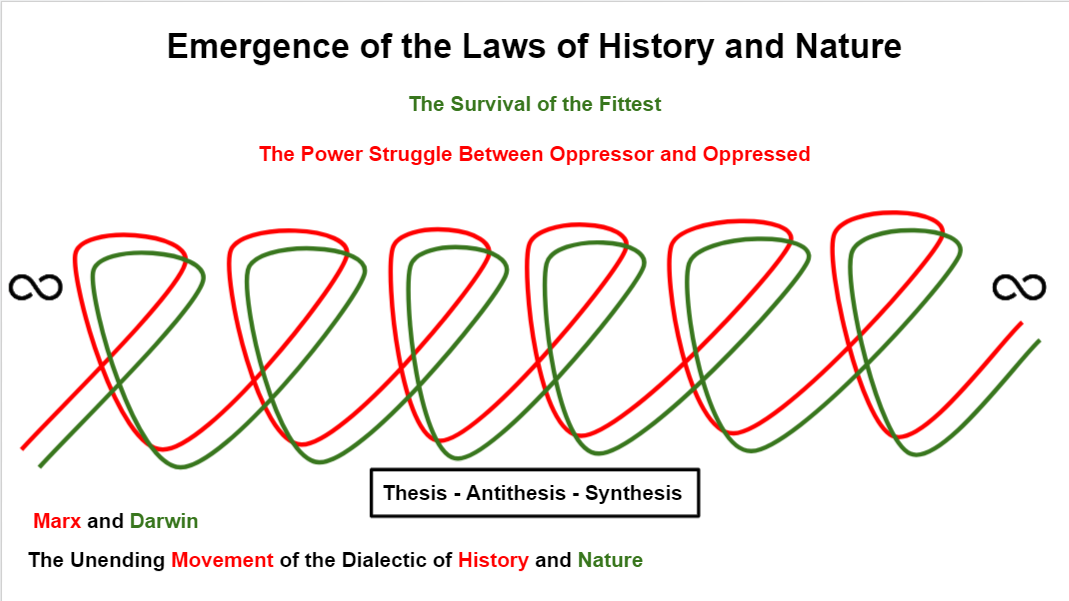 Emergence of the Laws of History and Nature

The Survival of the Fittest

The Power Struggle Between Oppressor and Oppressed

$\infty$ $\infty$

Thesis - Antithesis - Synthesis

Marx and Darwin

The Unending Movement of the Dialectic of History and Nature